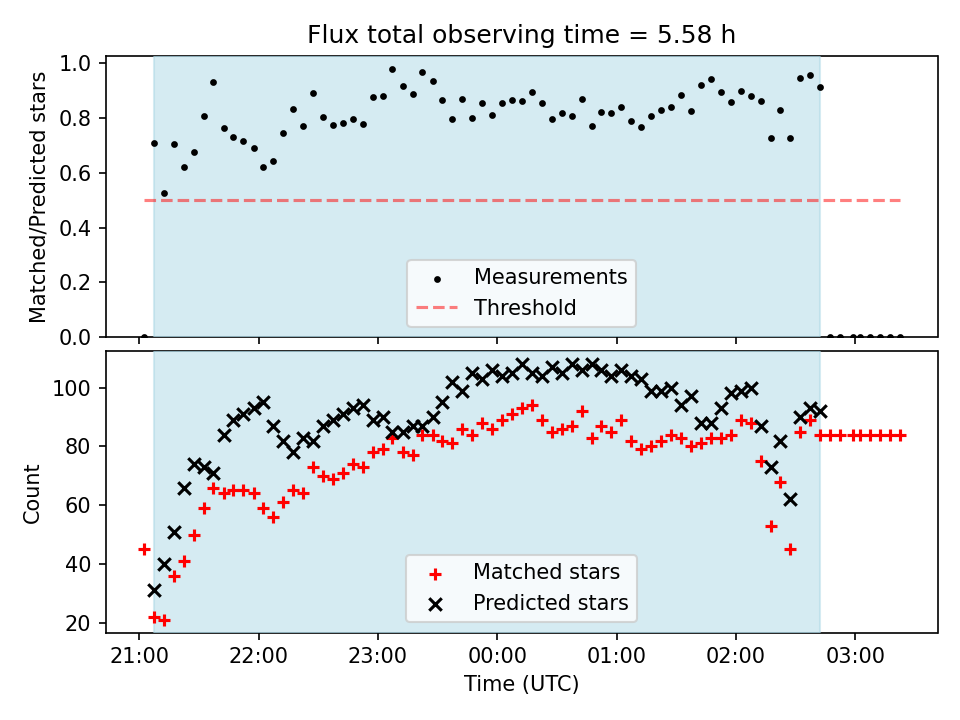 Flux total observing time = 5.58 h

Matched/Predicted stars

1.0
0.8
0.6
0.4
0.2
0.0

Measurements
Threshold

Count

100
80
60
40
20

Matched stars
Predicted stars

21:00 22:00 23:00 00:00 01:00 02:00 03:00

Time (UTC)